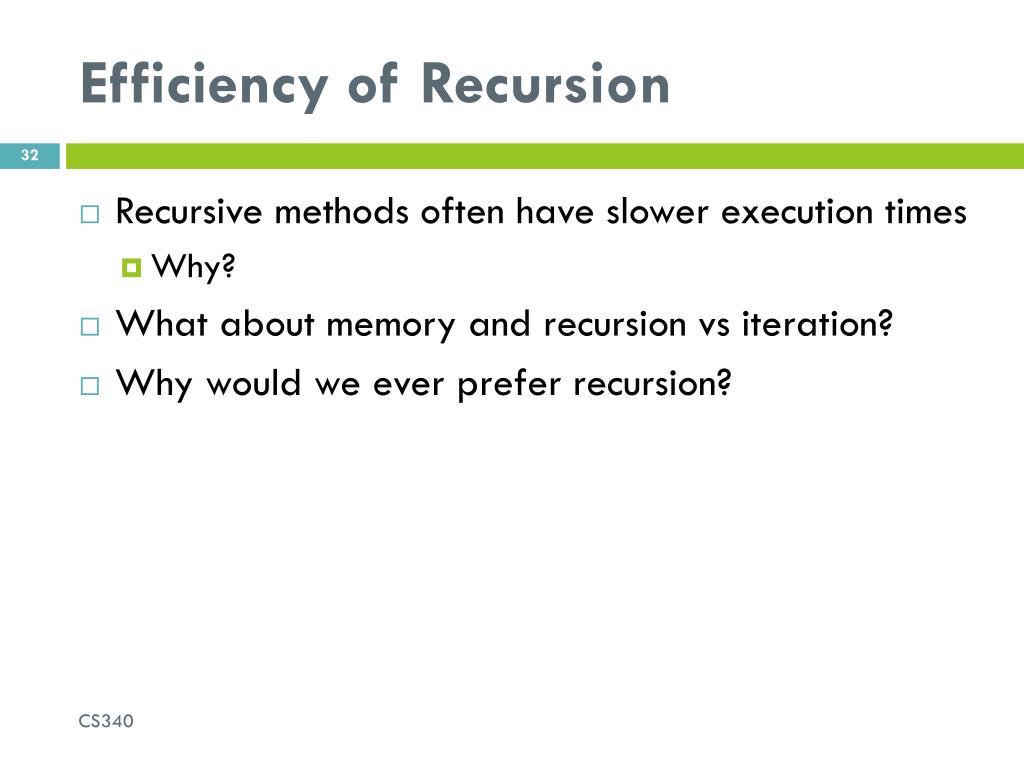 Efficiency of Recursion

32

Recursive methods often have slower execution times

Why?

What about memory and recursion vs iteration?

Why would we ever prefer recursion?

CS340